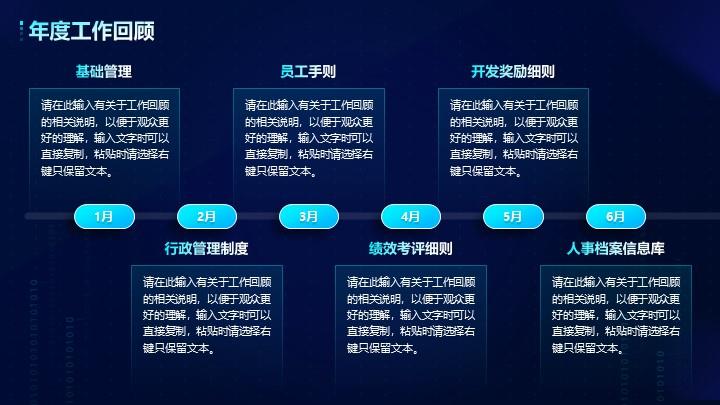 年度工作回顾

基础管理

请在此输入有关于工作回顾的相关说明，以便于观众更好的理解，输入文字时可以直接复制，粘贴时请选择右键只保留文本。

员工手则

请在此输入有关于工作回顾的相关说明，以便于观众更好的理解，输入文字时可以直接复制，粘贴时请选择右键只保留文本。

开发奖励细则

请在此输入有关于工作回顾的相关说明，以便于观众更好的理解，输入文字时可以直接复制，粘贴时请选择右键只保留文本。

1月

2月

3月

4月

5月

6月

行政管理制度

请在此输入有关于工作回顾的相关说明，以便于观众更好的理解，输入文字时可以直接复制，粘贴时请选择右键只保留文本。

绩效考评细则

请在此输入有关于工作回顾的相关说明，以便于观众更好的理解，输入文字时可以直接复制，粘贴时请选择右键只保留文本。

人事档案信息库

请在此输入有关于工作回顾的相关说明，以便于观众更好的理解，输入文字时可以直接复制，粘贴时请选择右键只保留文本。